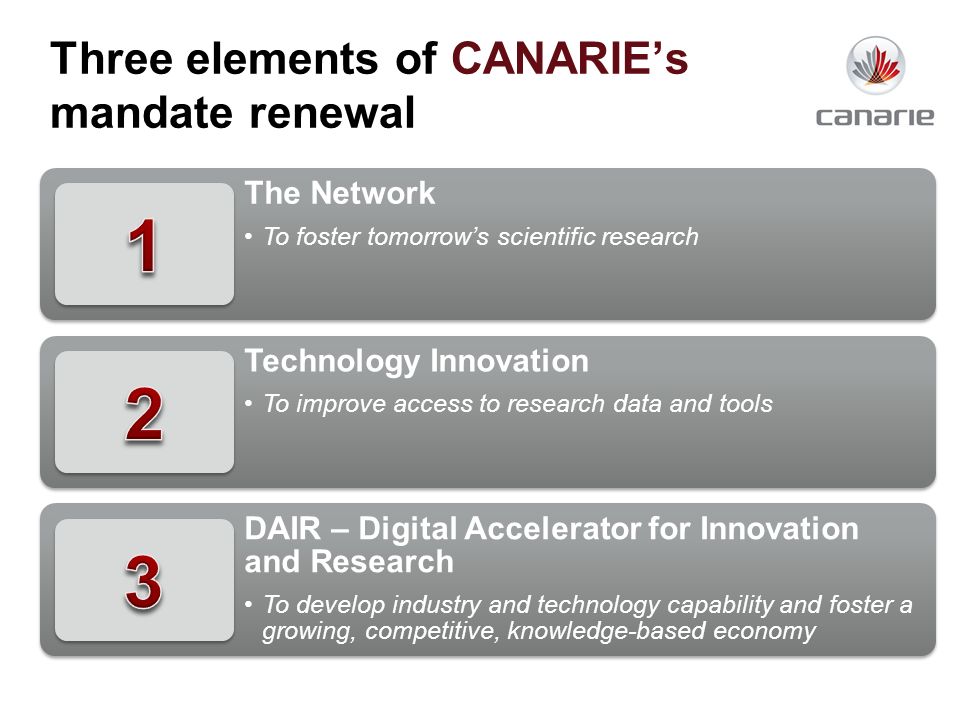 Three elements of CANARIE's mandate renewal

canarie

1

The Network

• To foster tomorrow's scientific research

2

Technology Innovation

• To improve access to research data and tools

3

DAIR – Digital Accelerator for Innovation and Research

• To develop industry and technology capability and foster a growing, competitive, knowledge-based economy